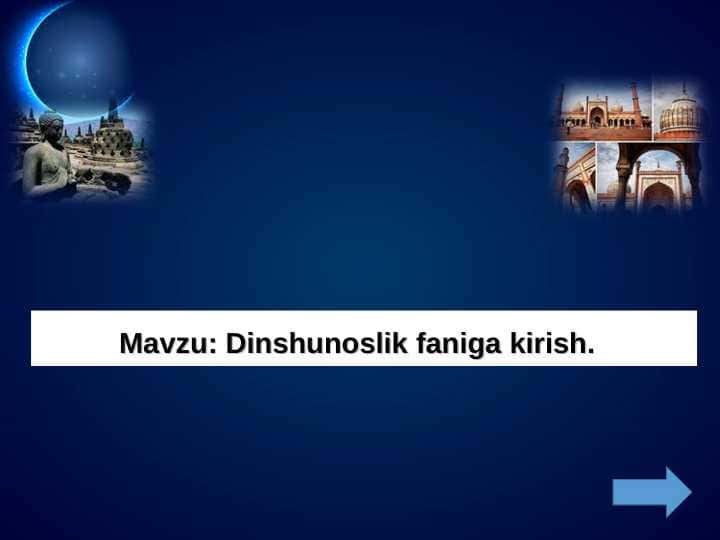 Mavzu: Dinshunoslik faniga kirish.